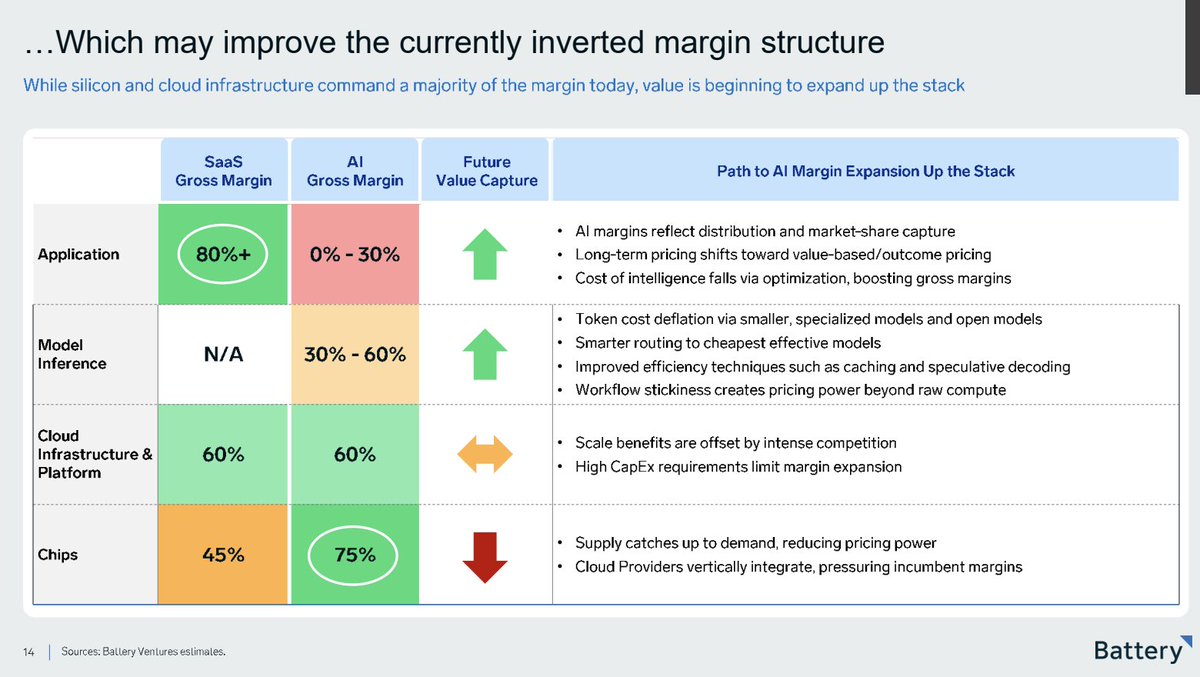 …Which may improve the currently inverted margin structure

While silicon and cloud infrastructure command a majority of the margin today, value is beginning to expand up the stack

| | SaaS Gross Margin | AI Gross Margin | Future Value Capture | Path to AI Margin Expansion Up the Stack |
|---|---|---|---|---|
| Application | 80%+ | 0% - 30% | | • AI margins reflect distribution and market-share capture • Long-term pricing shifts toward value-based/outcome pricing • Cost of intelligence falls via optimization, boosting gross margins |
| Model Inference | N/A | 30% - 60% | | • Token cost deflation via smaller, specialized models and open models • Smarter routing to cheapest effective models • Improved efficiency techniques such as caching and speculative decoding • Workflow stickiness creates pricing power beyond raw compute |
| Cloud Infrastructure & Platform | 60% | 60% | | • Scale benefits are offset by intense competition • High CapEx requirements limit margin expansion |
| Chips | 45% | 75% | | • Supply catches up to demand, reducing pricing power • Cloud Providers vertically integrate, pressuring incumbent margins |

14 | Sources: Battery Ventures estimates.

Battery